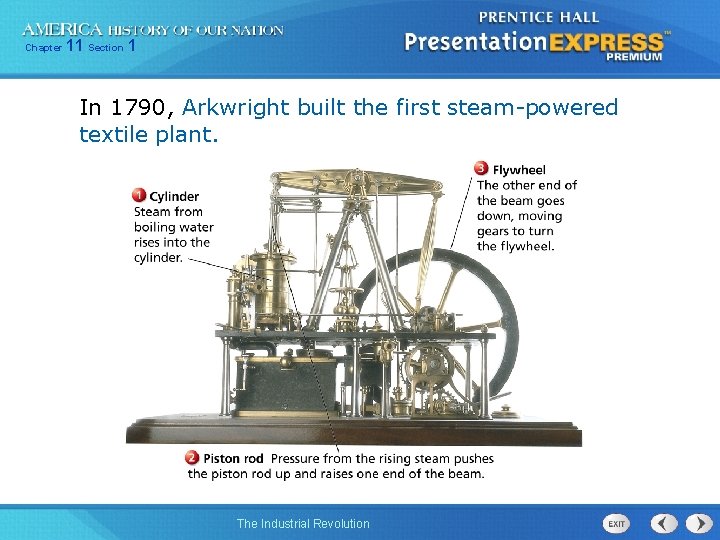 AMERICA HISTORY OF OUR NATION
Chapter 11 Section 1

PRENTICE HALL
PresentationEXPRESS™
PREMIUM

In 1790, Arkwright built the first steam-powered textile plant.

1 Cylinder
Steam from boiling water rises into the cylinder.

3 Flywheel
The other end of the beam goes down, moving gears to turn the flywheel.

2 Piston rod Pressure from the rising steam pushes the piston rod up and raises one end of the beam.

The Industrial Revolution

EXIT